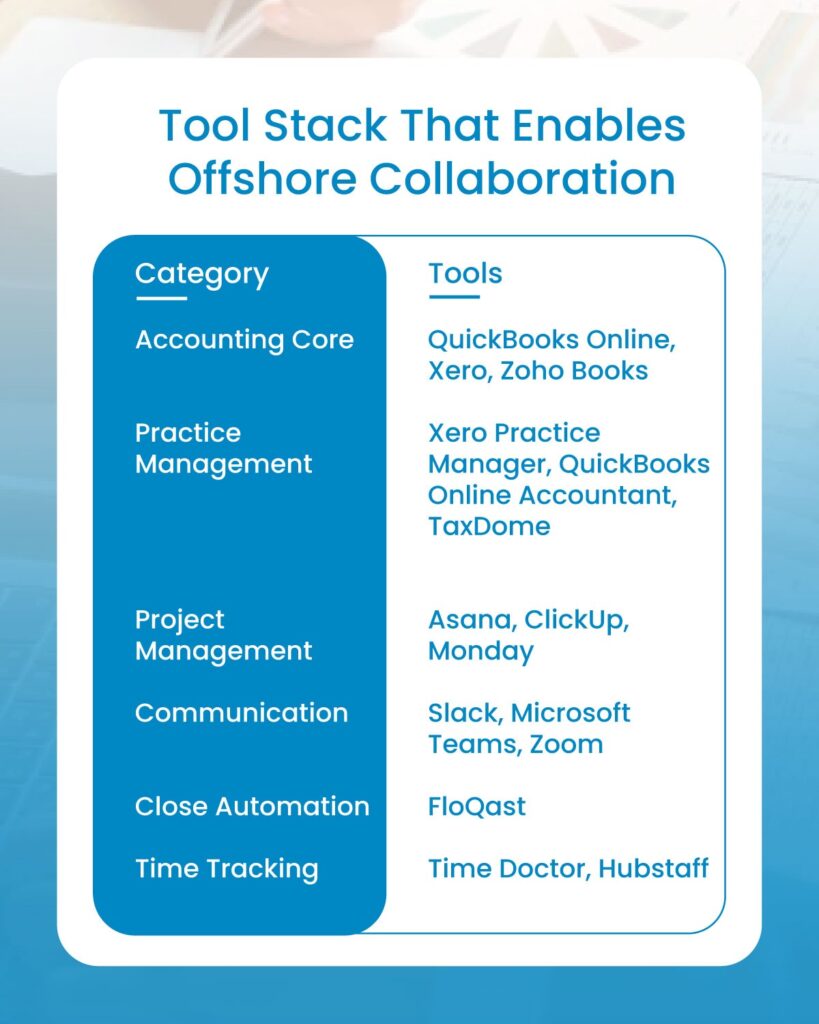 Tool Stack That Enables Offshore Collaboration

| Category | Tools |
|---|---|
| Accounting Core | QuickBooks Online, Xero, Zoho Books |
| Practice Management | Xero Practice Manager, QuickBooks Online Accountant, TaxDome |
| Project Management | Asana, ClickUp, Monday |
| Communication | Slack, Microsoft Teams, Zoom |
| Close Automation | FloQast |
| Time Tracking | Time Doctor, Hubstaff |